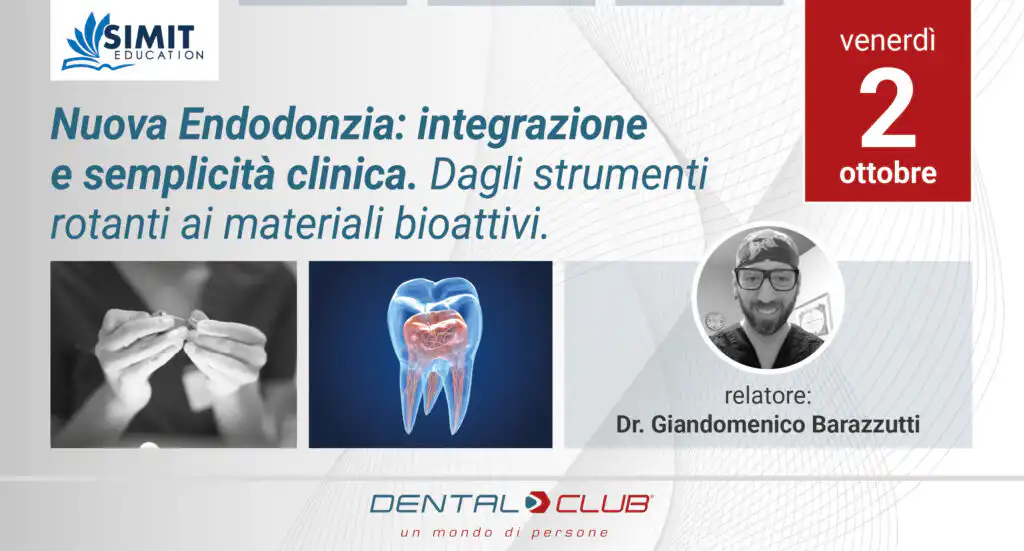 SIMIT EDUCATION

venerdì
2
ottobre

Nuova Endodonzia: integrazione e semplicità clinica. Dagli strumenti rotanti ai materiali bioattivi.

relatore:
Dr. Giandomenico Barazzutti

DENTAL CLUB
un mondo di persone